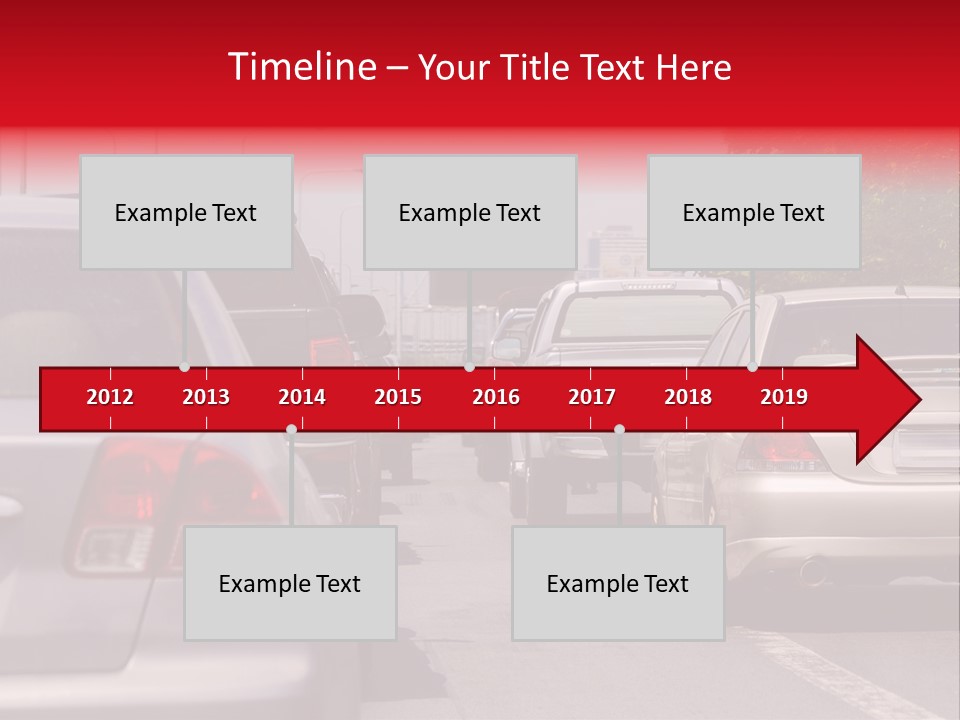 Timeline – Your Title Text Here

Example Text

Example Text

Example Text

2012 2013 2014 2015 2016 2017 2018 2019

Example Text

Example Text